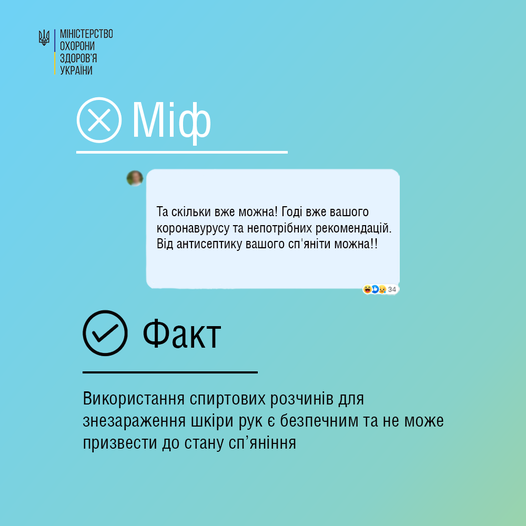 МІНІСТЕРСТВО
ОХОРОНИ
ЗДОРОВ'Я
УКРАЇНИ

Міф

Та скільки вже можна! Годі вже вашого коронавурусу та непотрібних рекомендацій. Від антисептику вашого сп'яніти можна!!

34

Факт

Використання спиртових розчинів для знезараження шкіри рук є безпечним та не може призвести до стану сп'яніння